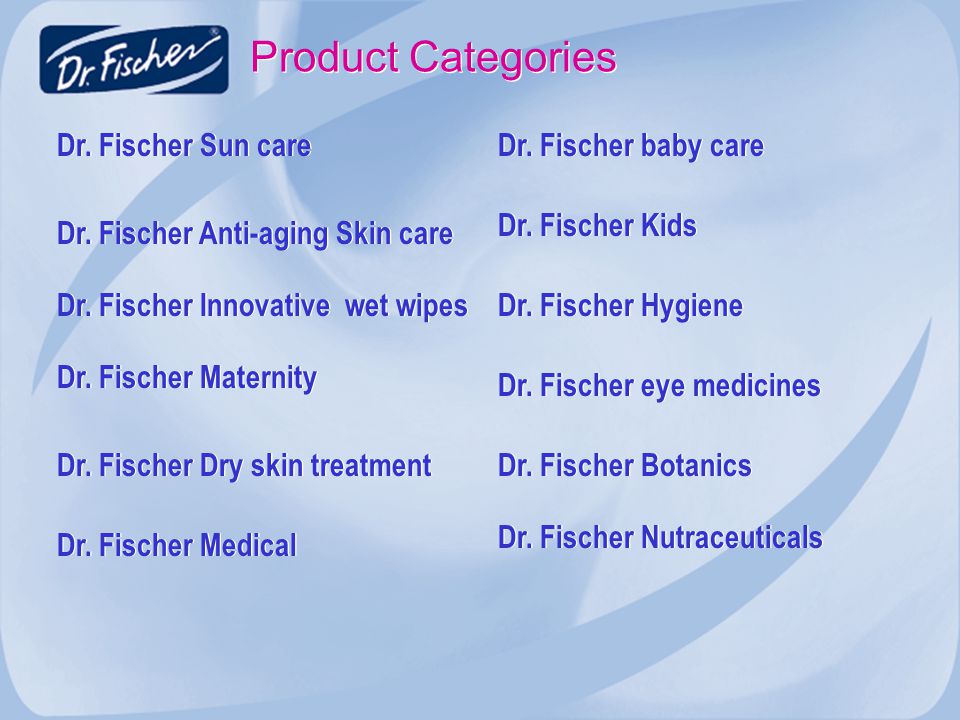 Dr. Fischer®

Product Categories

Dr. Fischer Sun care

Dr. Fischer Anti-aging Skin care

Dr. Fischer Innovative wet wipes

Dr. Fischer Maternity

Dr. Fischer Dry skin treatment

Dr. Fischer Medical

Dr. Fischer baby care

Dr. Fischer Kids

Dr. Fischer Hygiene

Dr. Fischer eye medicines

Dr. Fischer Botanics

Dr. Fischer Nutraceuticals